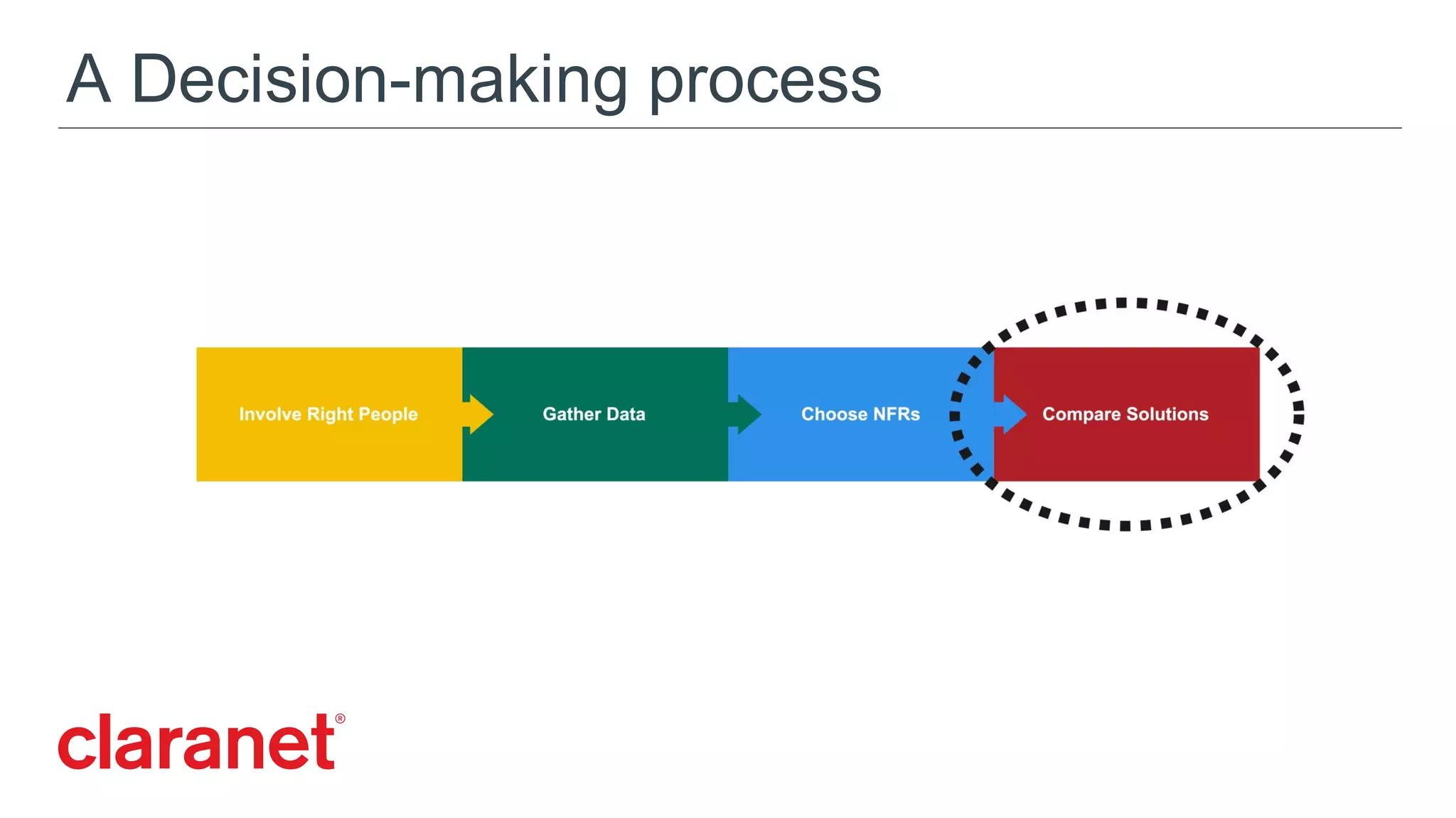 A Decision-making process

Involve Right People

Gather Data

Choose NFRs

Compare Solutions

claranet®